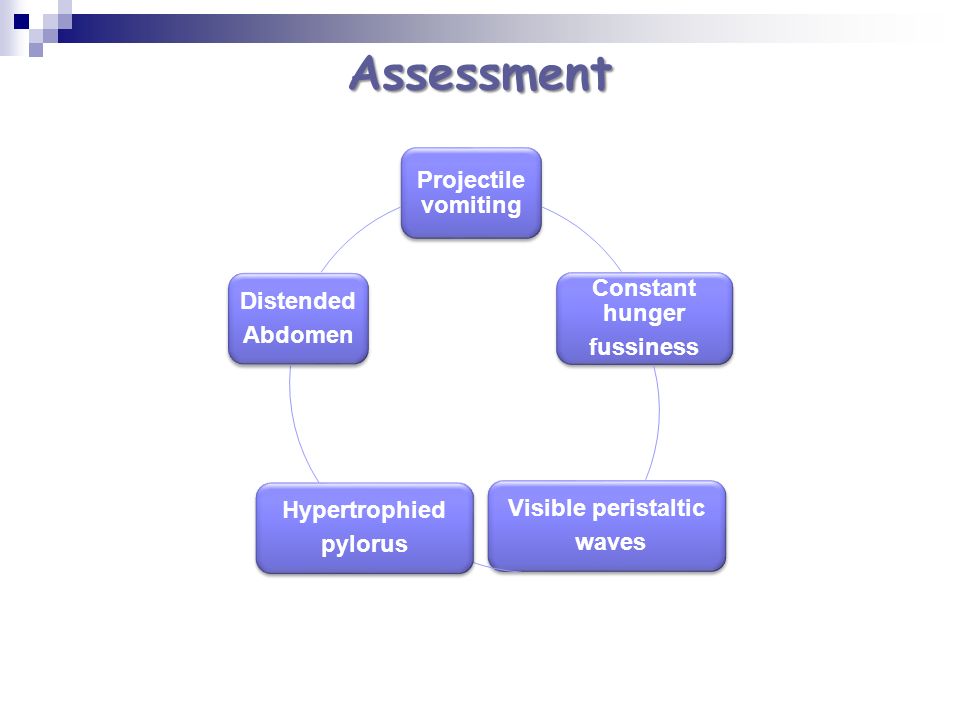 Assessment

Projectile vomiting

Constant hunger fussiness

Visible peristaltic waves

Hypertrophied pylorus

Distended Abdomen